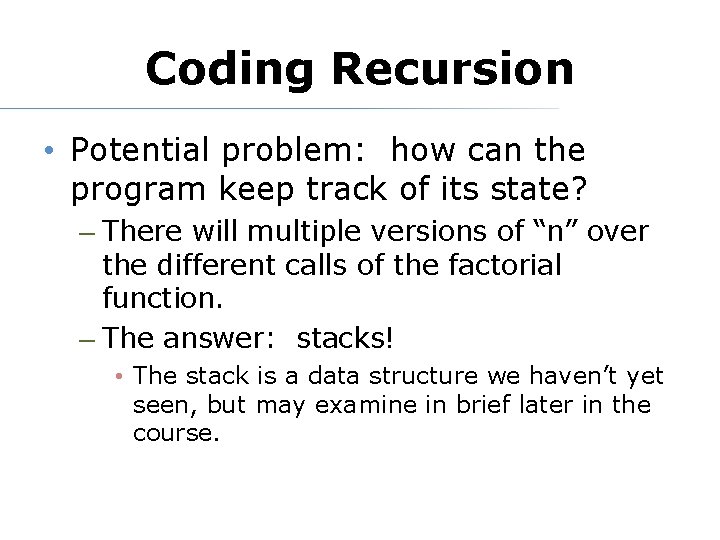 Coding Recursion

• Potential problem: how can the program keep track of its state?

– There will multiple versions of “n” over the different calls of the factorial function.

– The answer: stacks!

• The stack is a data structure we haven’t yet seen, but may examine in brief later in the course.